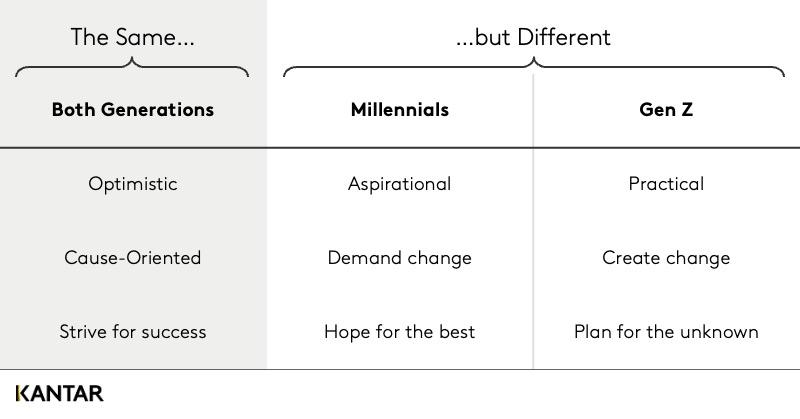 The Same... ...but Different

| Both Generations | Millennials | Gen Z |
|---|---|---|
| Optimistic | Aspirational | Practical |
| Cause-Oriented | Demand change | Create change |
| Strive for success | Hope for the best | Plan for the unknown |

KANTAR